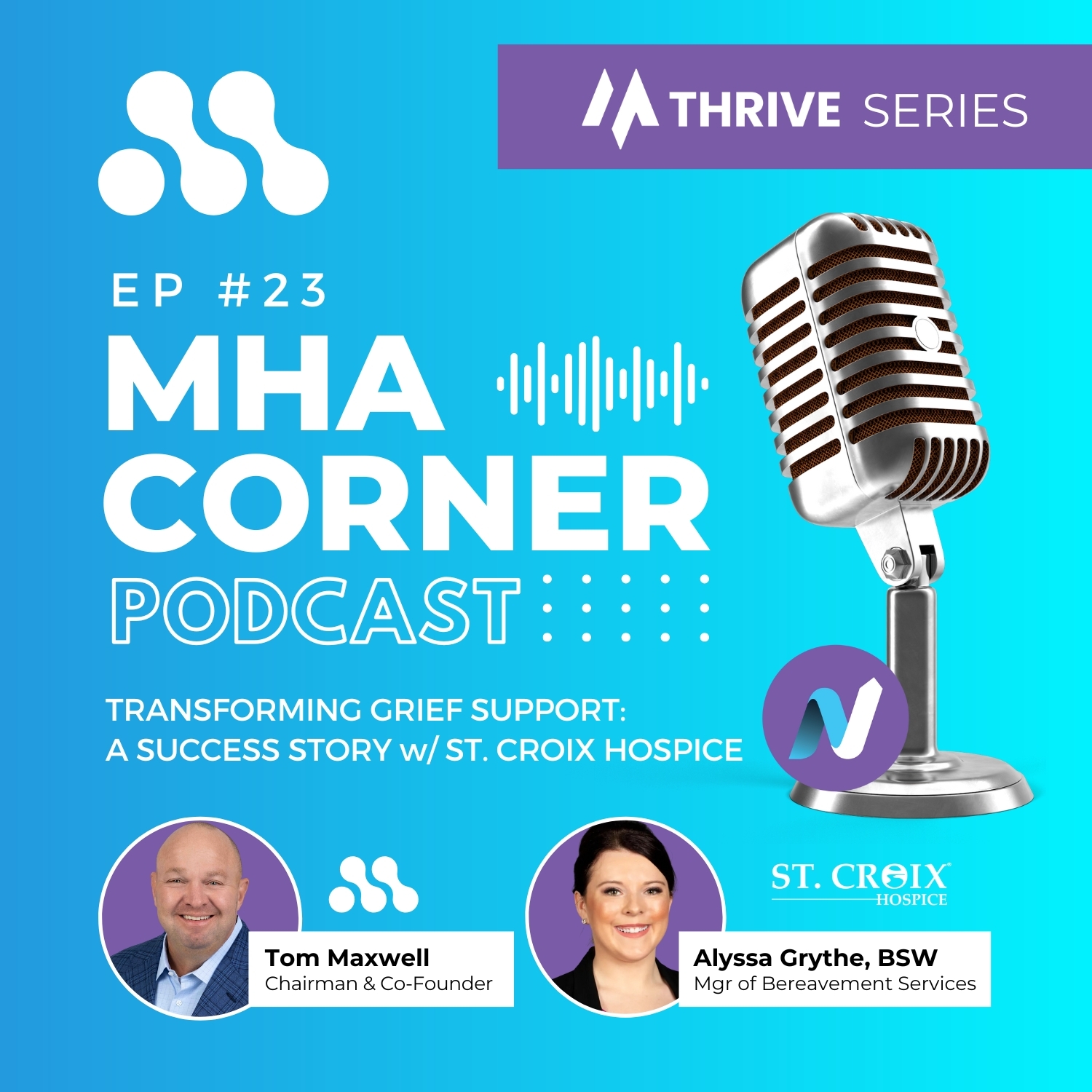 THRIVE SERIES

EP #23

MHA CORNER PODCAST

TRANSFORMING GRIEF SUPPORT:
A SUCCESS STORY w/ ST. CROIX HOSPICE

Tom Maxwell
Chairman & Co-Founder

ST. CROIX HOSPICE

Alyssa Grythe, BSW
Mgr of Bereavement Services